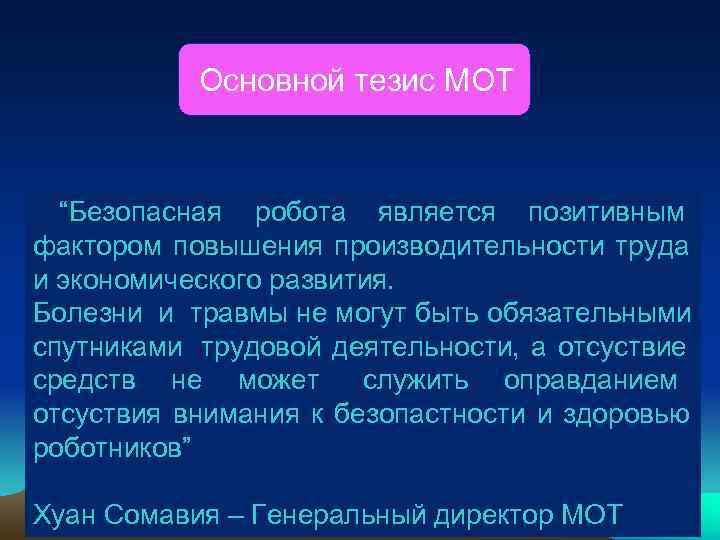 Основной тезис МОТ

“Безопасная робота является позитивным фактором повышения производительности труда и экономического развития.
Болезни и травмы не могут быть обязательными спутниками трудовой деятельности, а отсуствие средств не может служить оправданием отсуствия внимания к безопастности и здоровью роботников”

Хуан Сомавия – Генеральный директор МОТ